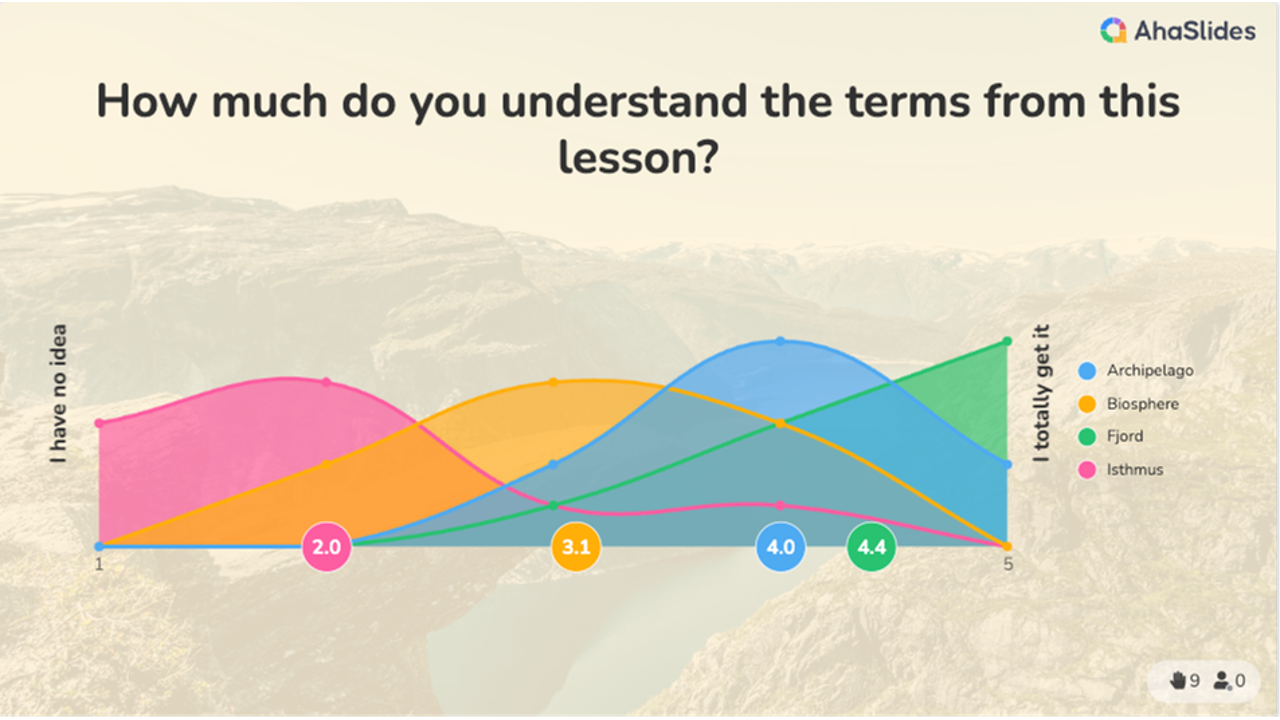 AhaSlides

How much do you understand the terms from this lesson?

I have no idea

I totally get it

Archipelago
Biosphere
Fjord
Isthmus

1
2.0
3.1
4.0
4.4
5

9 0